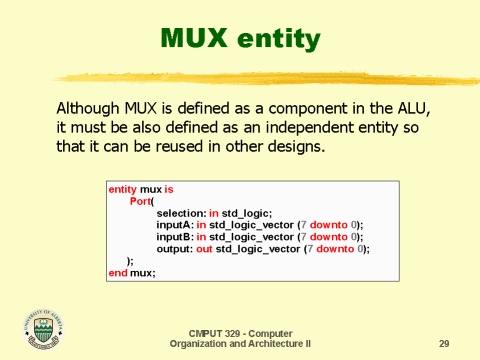 MUX entity

Although MUX is defined as a component in the ALU, it must be also defined as an independent entity so that it can be reused in other designs.

entity mux is
Port(
selection: in std_logic;
inputA: in std_logic_vector (7 downto 0);
inputB: in std_logic_vector (7 downto 0);
output: out std_logic_vector (7 downto 0);
);
end mux;

UNIVERSITY OF ALBERTA

CMPUT 329 - Computer Organization and Architecture II

29